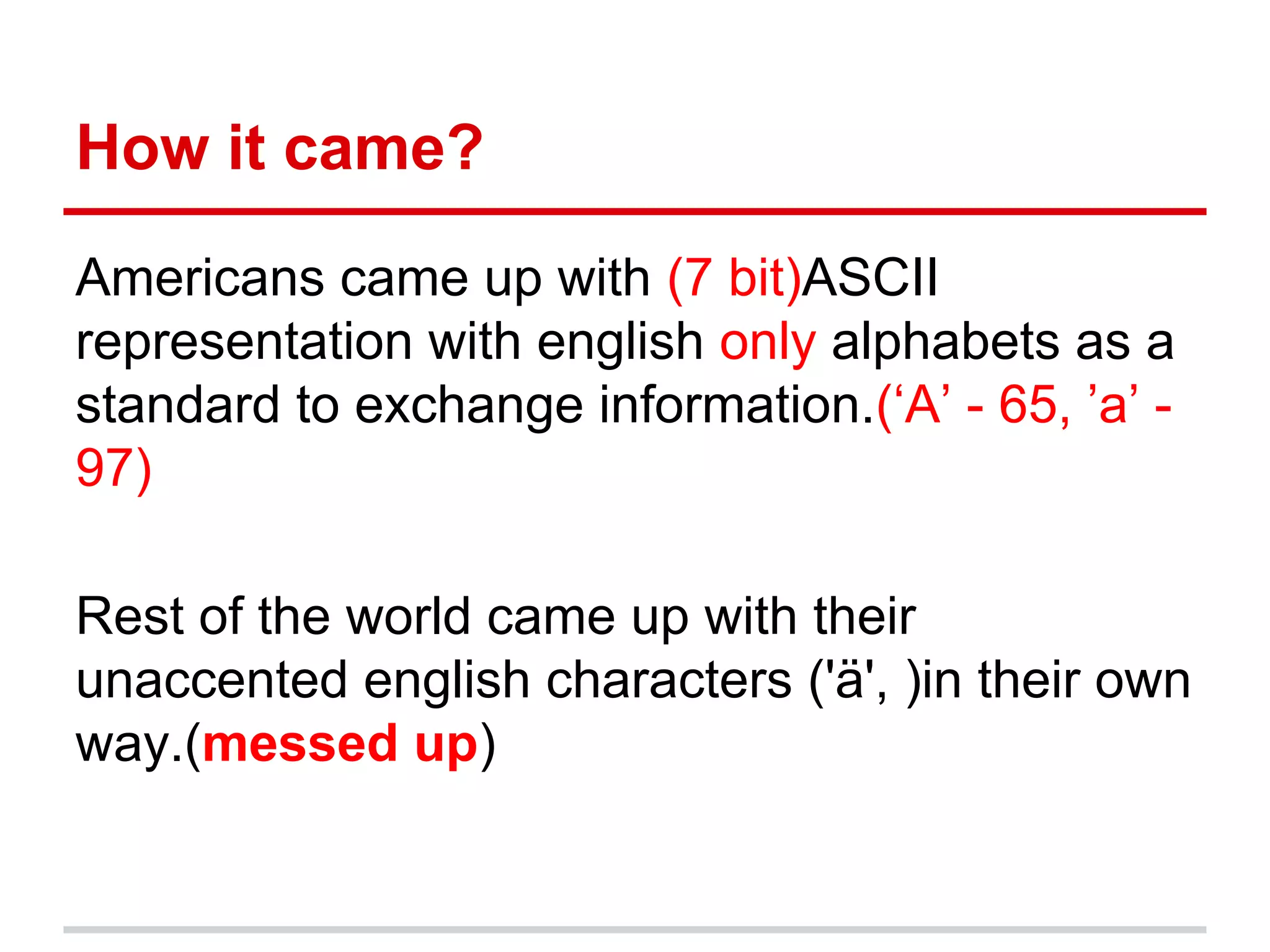 How it came?

Americans came up with (7 bit)ASCII representation with english only alphabets as a standard to exchange information.(‘A’ - 65, ’a’ - 97)

Rest of the world came up with their unaccented english characters ('ä', )in their own way.(messed up)